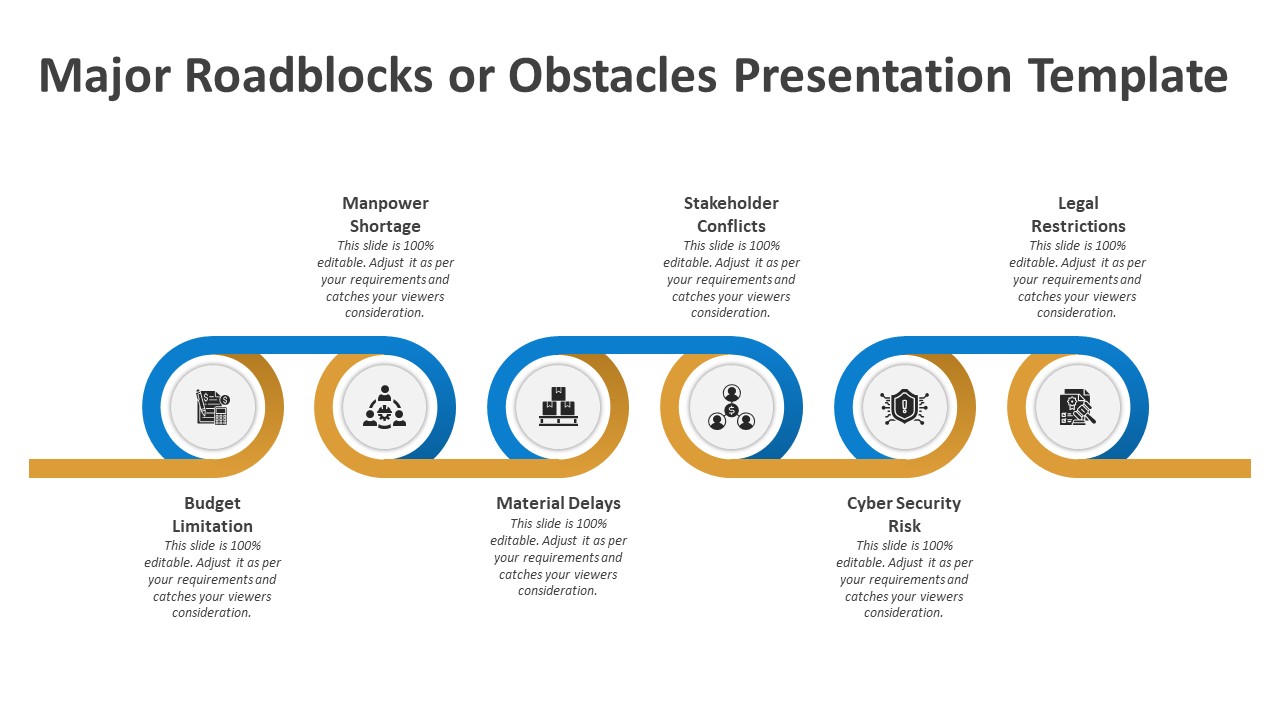 Major Roadblocks or Obstacles Presentation Template

Manpower Shortage
This slide is 100% editable. Adjust it as per your requirements and catches your viewers consideration.

Stakeholder Conflicts
This slide is 100% editable. Adjust it as per your requirements and catches your viewers consideration.

Legal Restrictions
This slide is 100% editable. Adjust it as per your requirements and catches your viewers consideration.

Budget Limitation
This slide is 100% editable. Adjust it as per your requirements and catches your viewers consideration.

Material Delays
This slide is 100% editable. Adjust it as per your requirements and catches your viewers consideration.

Cyber Security Risk
This slide is 100% editable. Adjust it as per your requirements and catches your viewers consideration.